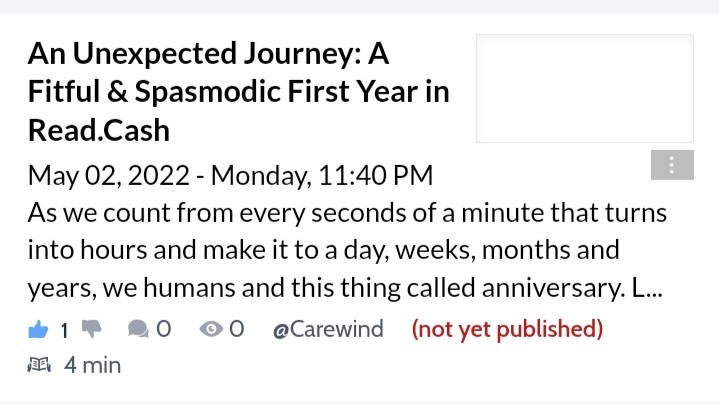 An Unexpected Journey: A Fitful & Spasmodic First Year in Read.Cash

May 02, 2022 - Monday, 11:40 PM

As we count from every seconds of a minute that turns into hours and make it to a day, weeks, months and years, we humans and this thing called anniversary. L...

1 0 0 @Carewind (not yet published)

4 min